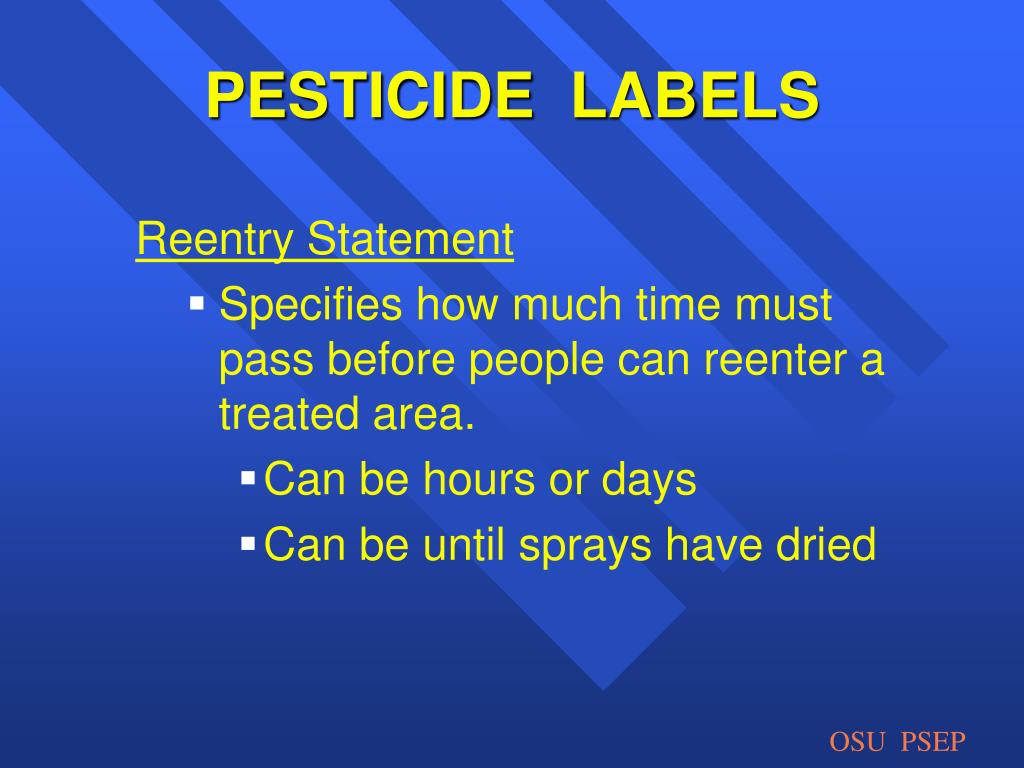 PESTICIDE LABELS

Reentry Statement

▪ Specifies how much time must pass before people can reenter a treated area.

▪ Can be hours or days

▪ Can be until sprays have dried

OSU PSEP